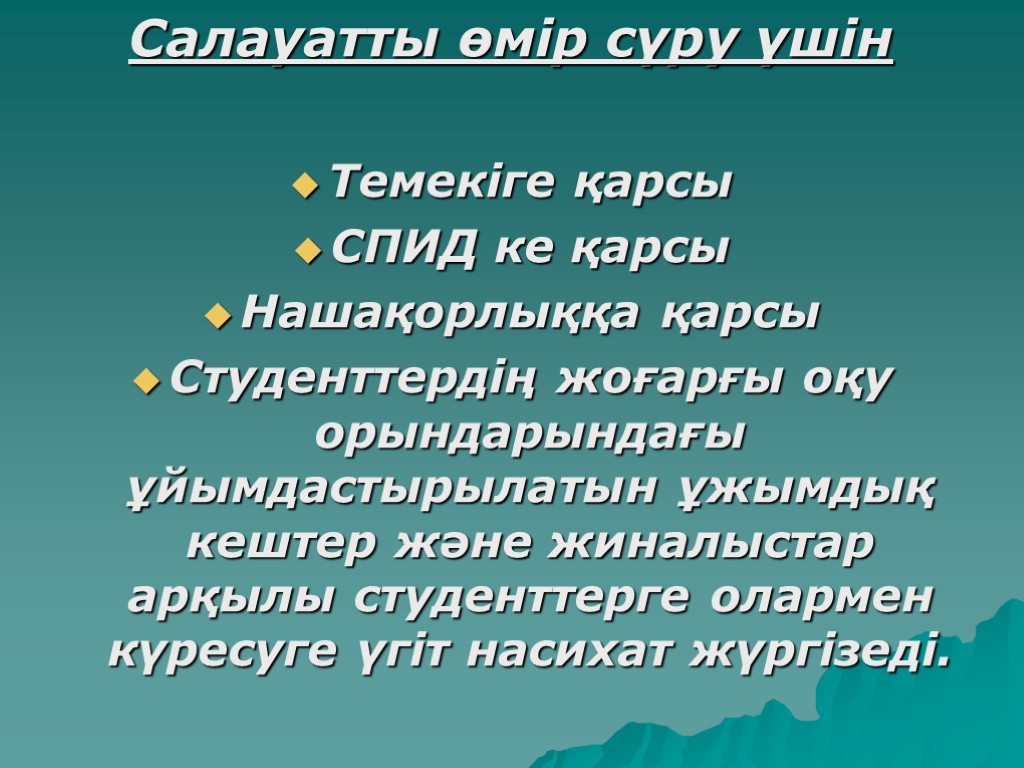 Салауатты өмір сүру үшін

Темекіге қарсы
СПИД ке қарсы
Нашақорлыққа қарсы
Студенттердің жоғарғы оқу орындарындағы ұйымдастырылатын ұжымдық кештер және жиналыстар арқылы студенттерге олармен күресуге үгіт насихат жүргізеді.